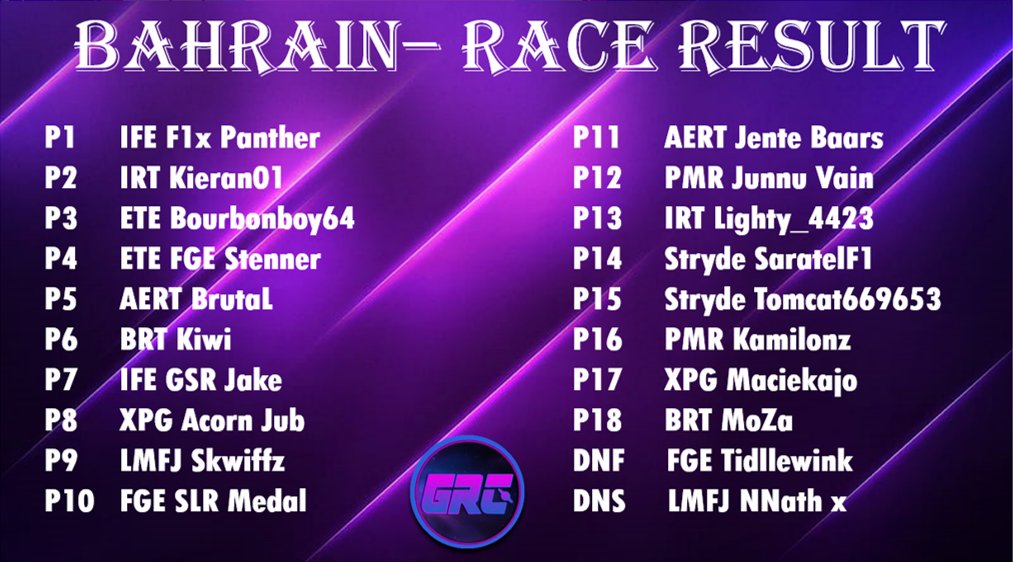 BAHRAIN- RACE RESULT

P1 IFE F1x Panther
P2 IRT Kieran01
P3 ETE Bourbonboy64
P4 ETE FGE Stenner
P5 AERT BrutaL
P6 BRT Kiwi
P7 IFE GSR Jake
P8 XPG Acorn Jub
P9 LMFJ Skwiffz
P10 FGE SLR Medal

P11 AERT Jente Baars
P12 PMR Junnu Vain
P13 IRT Lighty_4423
P14 Stryde SaratelF1
P15 Stryde Tomcat669653
P16 PMR Kamilonz
P17 XPG Maciekajo
P18 BRT MoZa
DNF FGE Tidllewink
DNS LMFJ NNath x

GRC